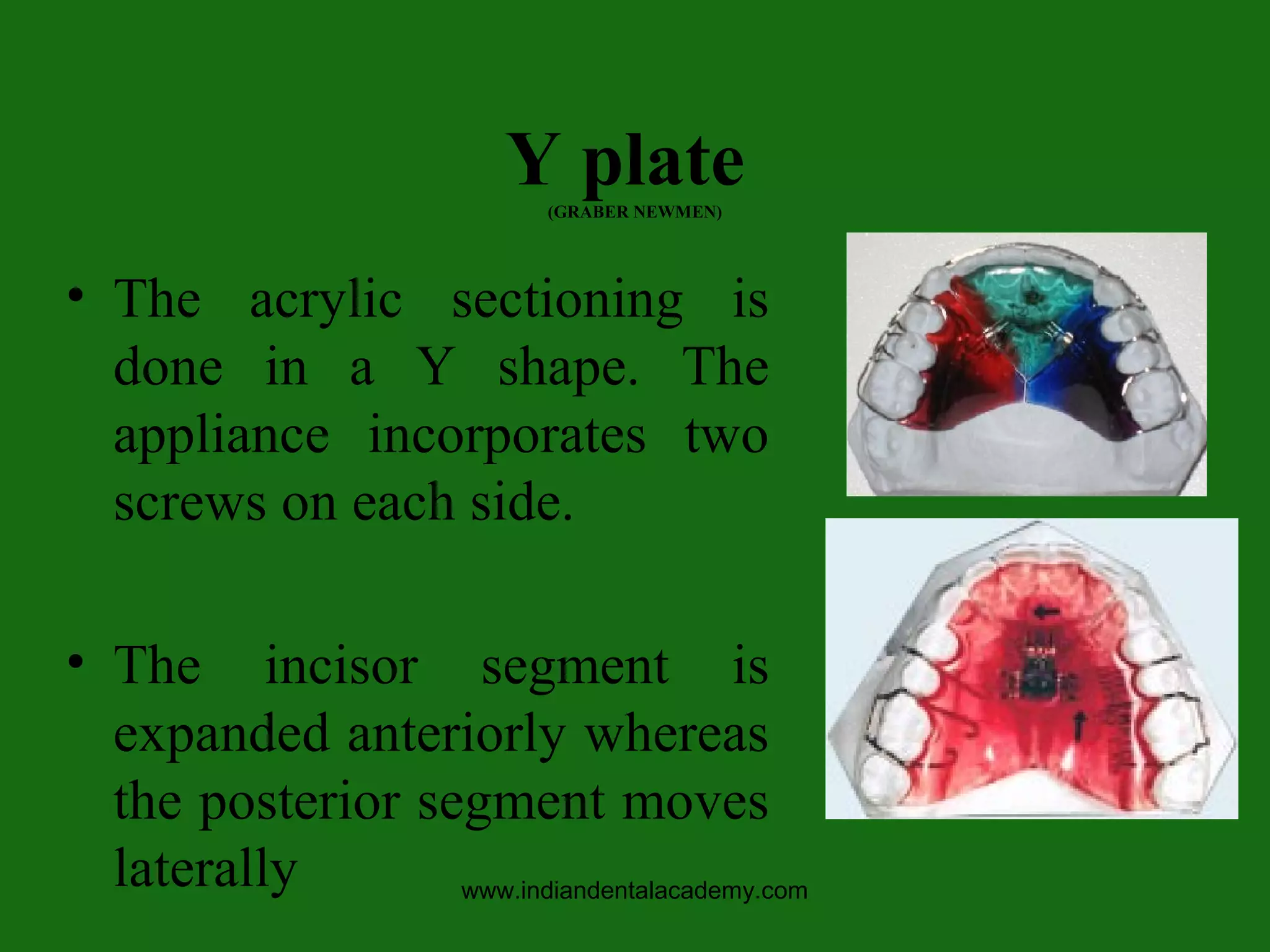 Y plate
(GRABER NEWMEN)

• The acrylic sectioning is done in a Y shape. The appliance incorporates two screws on each side.

• The incisor segment is expanded anteriorly whereas the posterior segment moves laterally

www.indiandentalacademy.com